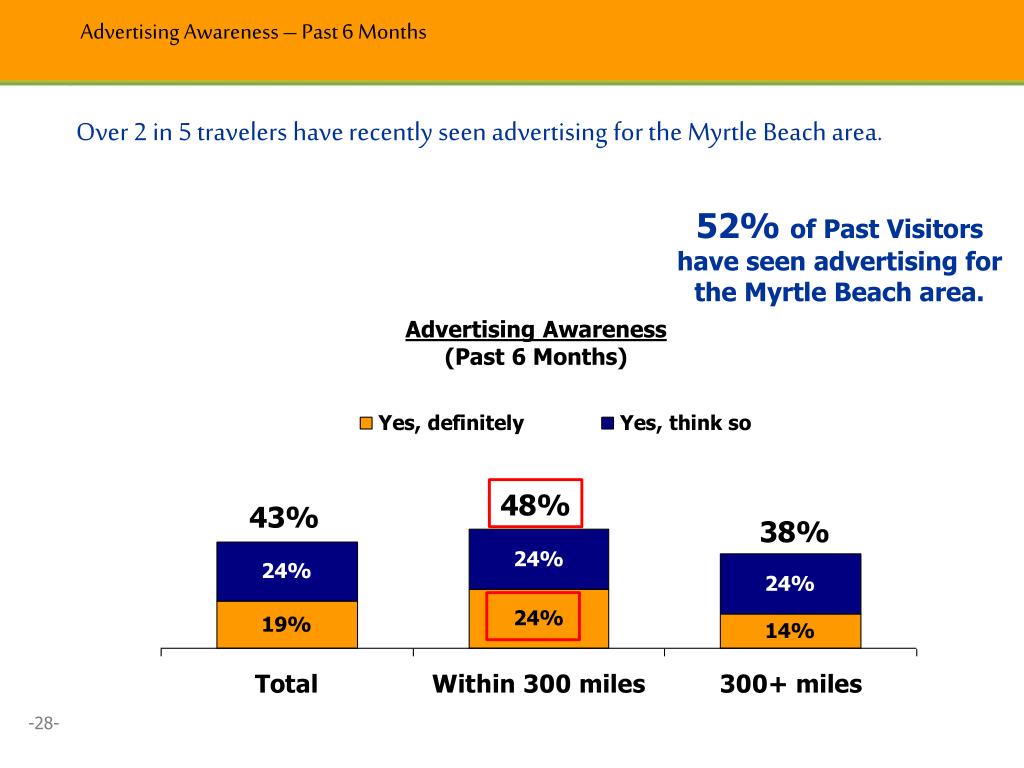 Advertising Awareness – Past 6 Months

Over 2 in 5 travelers have recently seen advertising for the Myrtle Beach area.

52% of Past Visitors have seen advertising for the Myrtle Beach area.

Advertising Awareness
(Past 6 Months)

Yes, definitely
Yes, think so

43%
24%
19%

48%
24%
24%

38%
24%
14%

Total
Within 300 miles
300+ miles

-28-